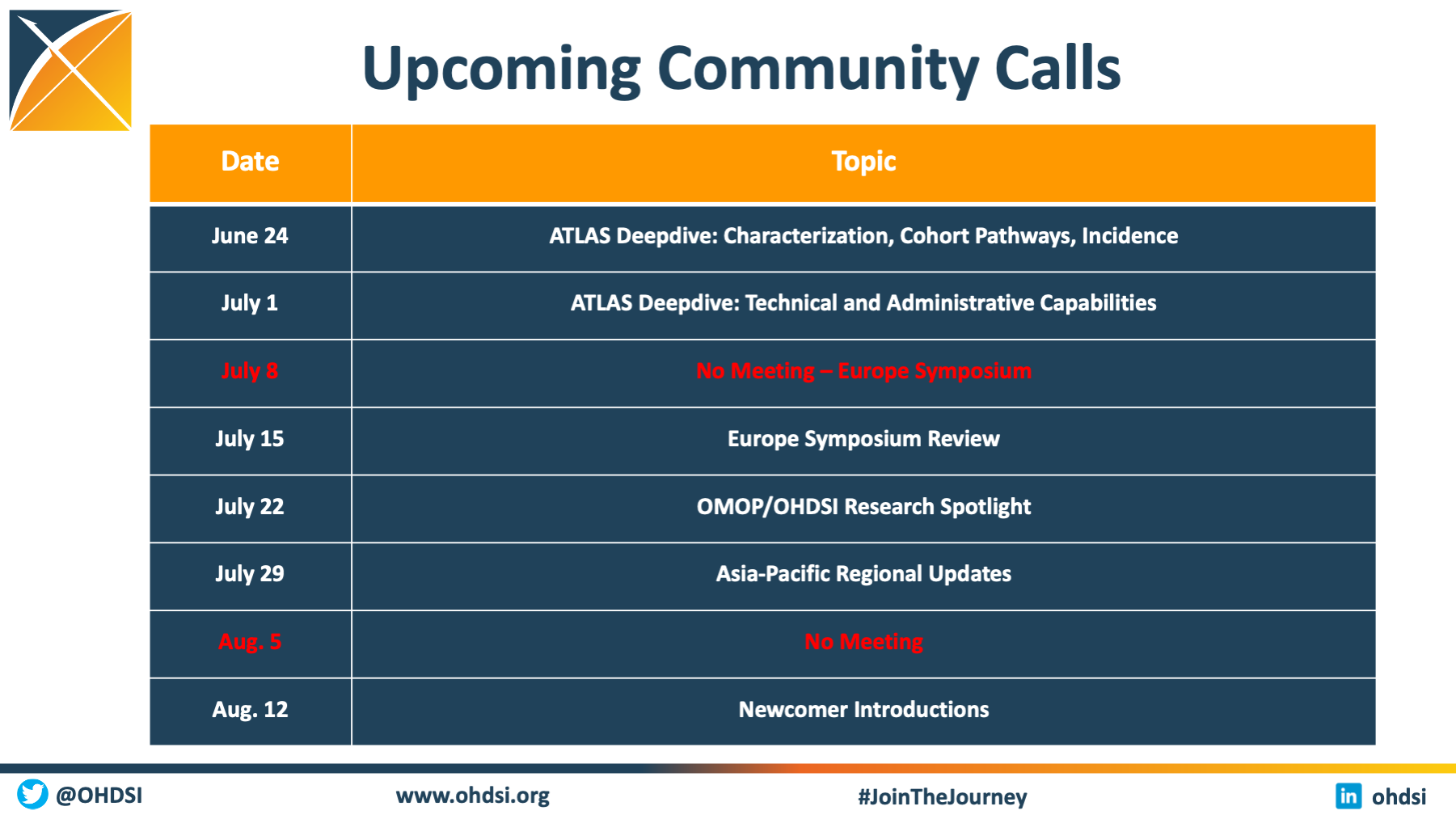 Upcoming Community Calls

| Date | Topic |
|---|---|
| June 24 | ATLAS Deepdive: Characterization, Cohort Pathways, Incidence |
| July 1 | ATLAS Deepdive: Technical and Administrative Capabilities |
| July 8 | No Meeting – Europe Symposium |
| July 15 | Europe Symposium Review |
| July 22 | OMOP/OHDSI Research Spotlight |
| July 29 | Asia-Pacific Regional Updates |
| Aug. 5 | No Meeting |
| Aug. 12 | Newcomer Introductions |

@OHDSI www.ohdsi.org #JoinTheJourney in ohdsi